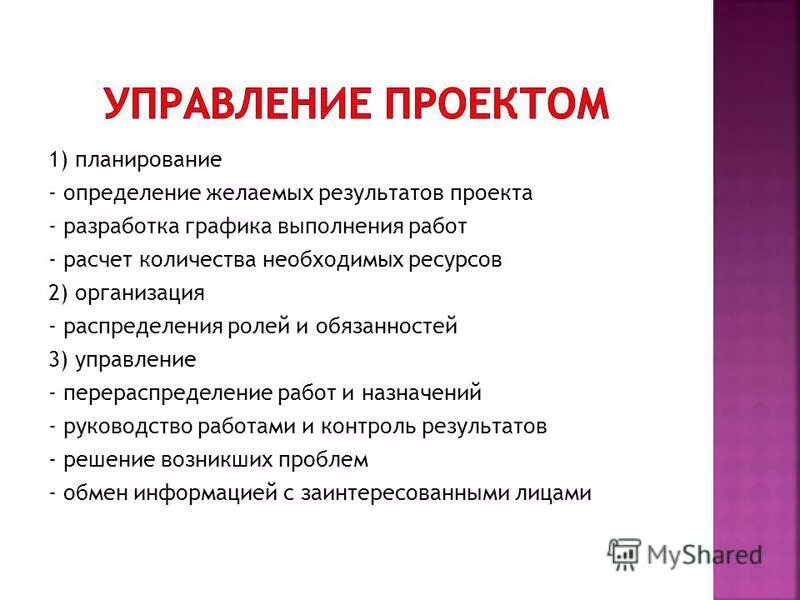 УПРАВЛЕНИЕ ПРОЕКТОМ

1) планирование
- определение желаемых результатов проекта
- разработка графика выполнения работ
- расчет количества необходимых ресурсов
2) организация
- распределения ролей и обязанностей
3) управление
- перераспределение работ и назначений
- руководство работами и контроль результатов
- решение возникших проблем
- обмен информацией с заинтересованными лицами

MyShared